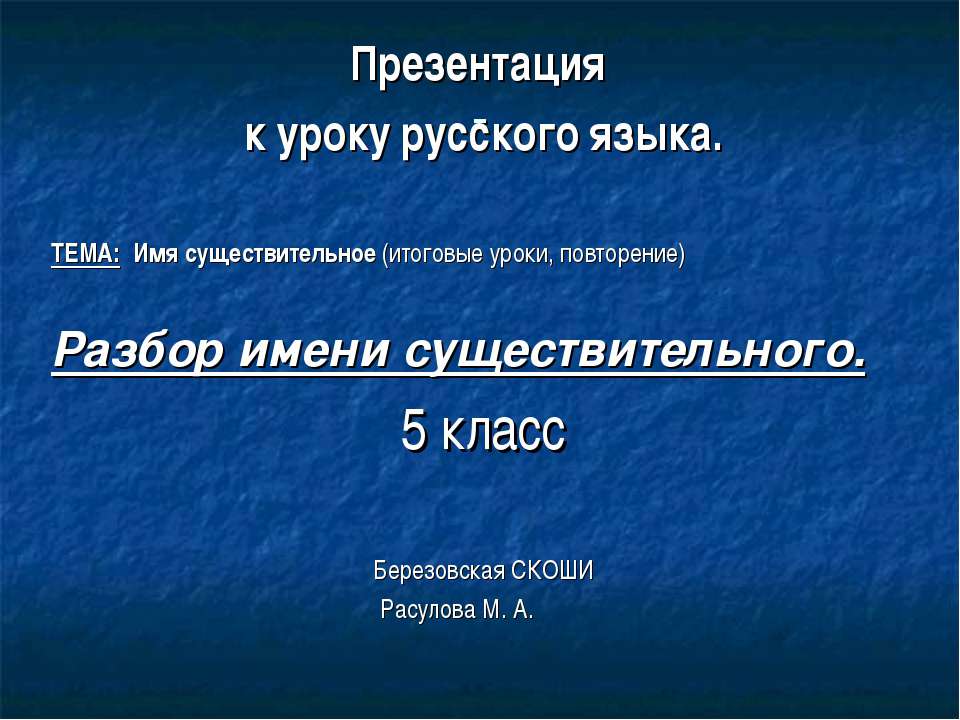 Презентация
к уроку русского языка.

ТЕМА: Имя существительное (итоговые уроки, повторение)

Разбор имени существительного.
5 класс

Березовская СКОШИ
Расулова М. А.